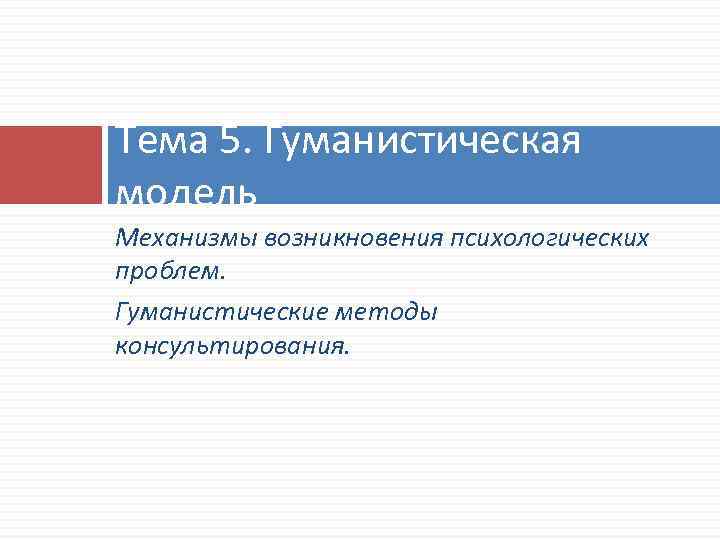 Тема 5. Гуманистическая модель

Механизмы возникновения психологических проблем.

Гуманистические методы консультирования.